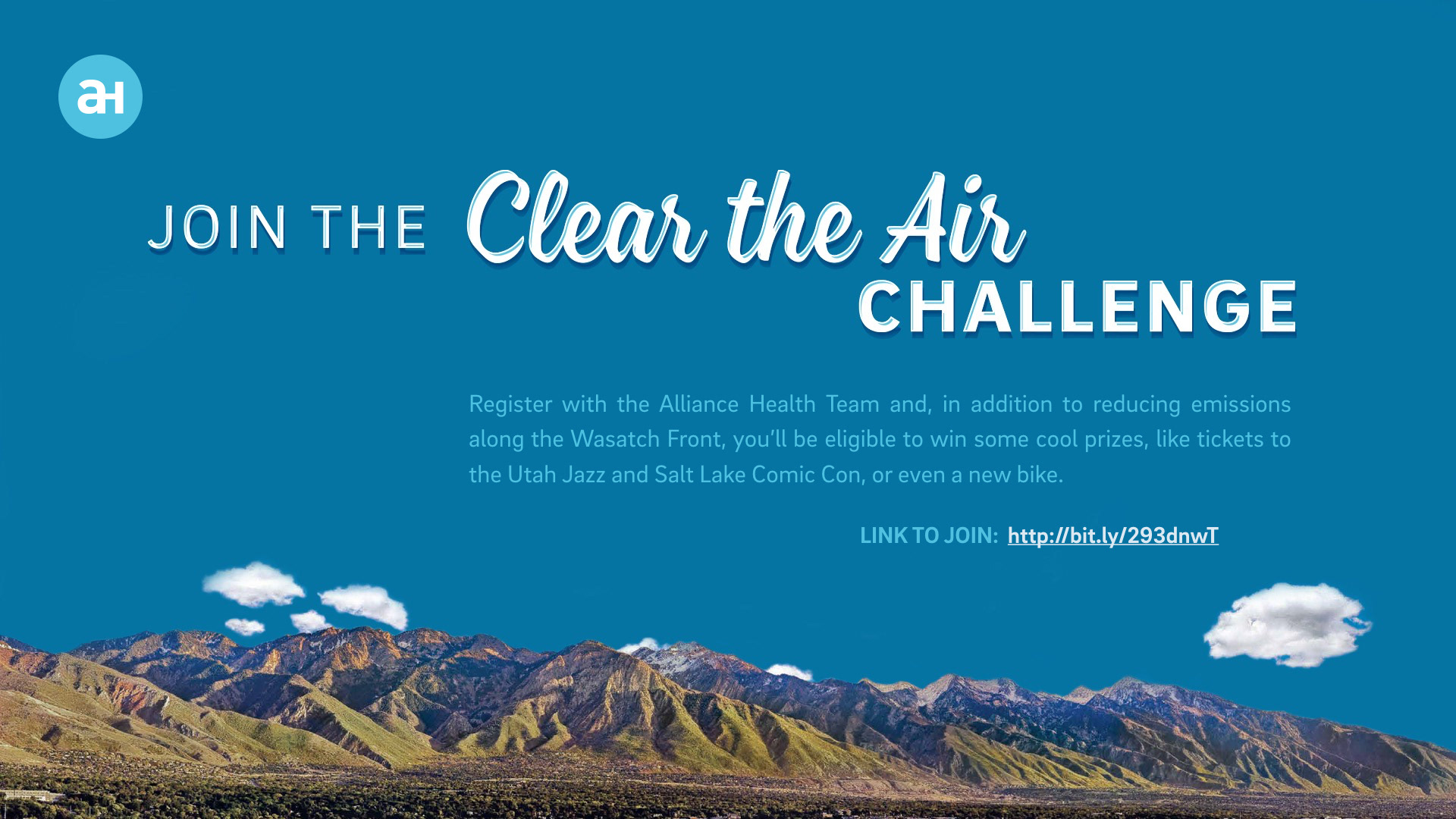 aH

JOIN THE Clear the Air CHALLENGE

Register with the Alliance Health Team and, in addition to reducing emissions along the Wasatch Front, you'll be eligible to win some cool prizes, like tickets to the Utah Jazz and Salt Lake Comic Con, or even a new bike.

LINK TO JOIN: http://bit.ly/293dnwT